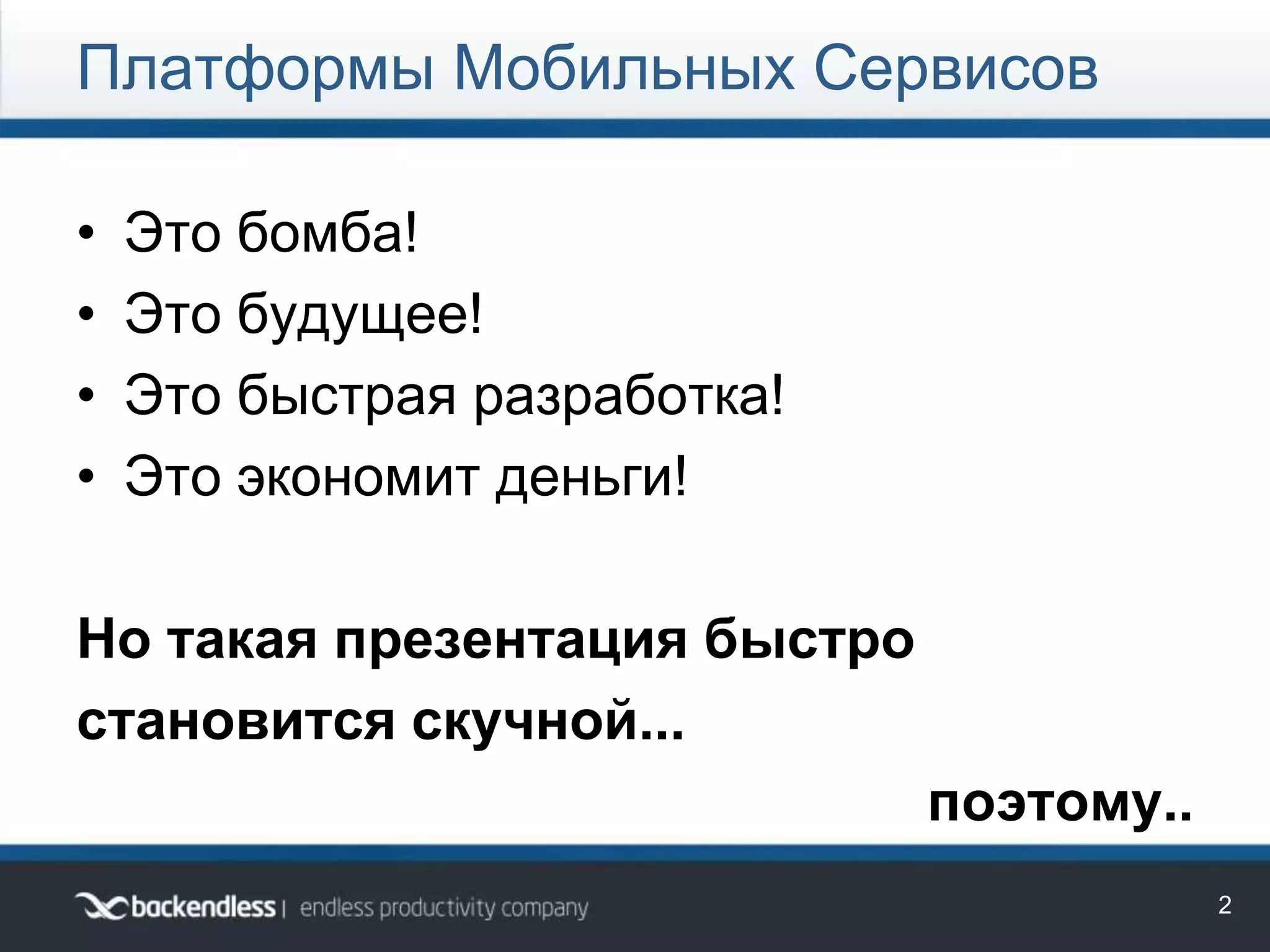 Платформы Мобильных Сервисов

• Это бомба!
• Это будущее!
• Это быстрая разработка!
• Это экономит деньги!

Но такая презентация быстро становится скучной...

поэтому..

backendless | endless productivity company

2